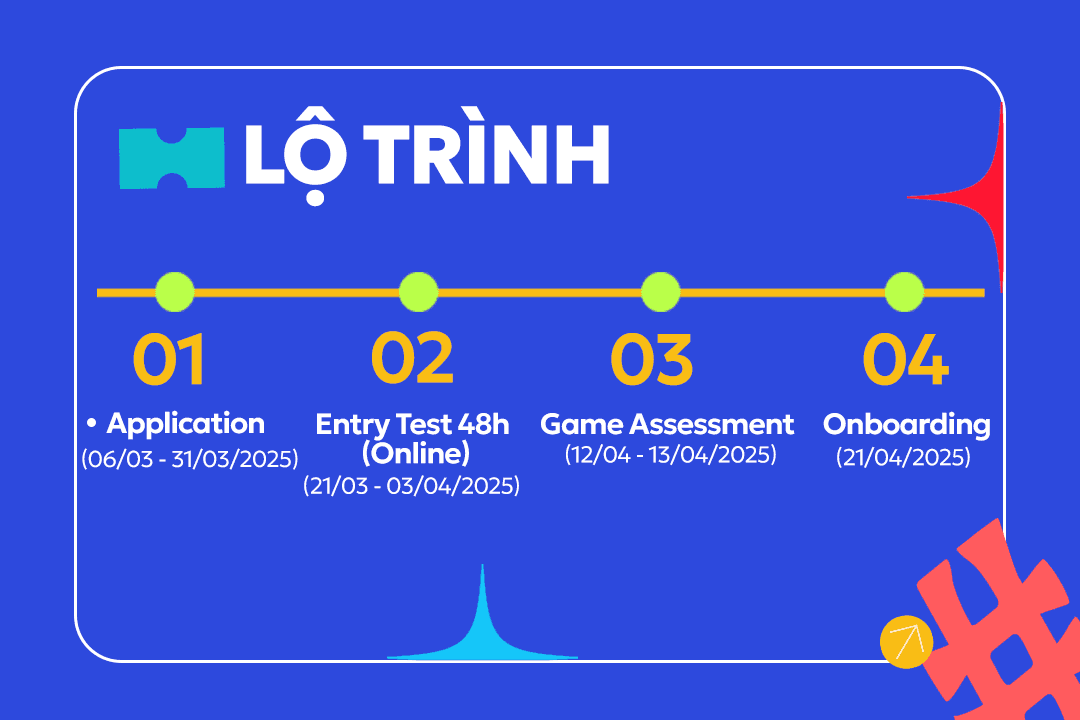 LỘ TRÌNH

01
• Application
(06/03 - 31/03/2025)

02
Entry Test 48h (Online)
(21/03 - 03/04/2025)

03
Game Assessment
(12/04 - 13/04/2025)

04
Onboarding
(21/04/2025)